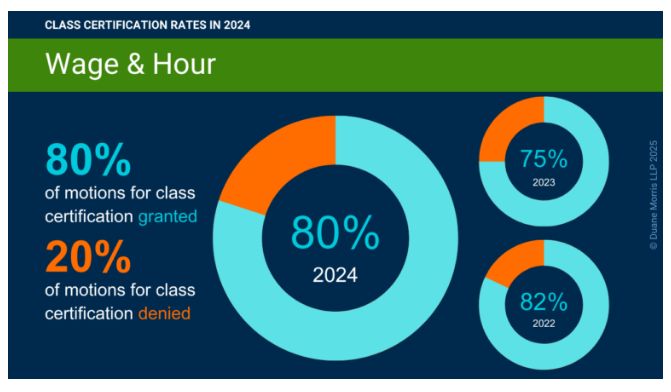 CLASS CERTIFICATION RATES IN 2024

Wage & Hour

80%
of motions for class certification granted

20%
of motions for class certification denied

80%
2024

75%
2023

82%
2022

© Duane Morris LLP 2025